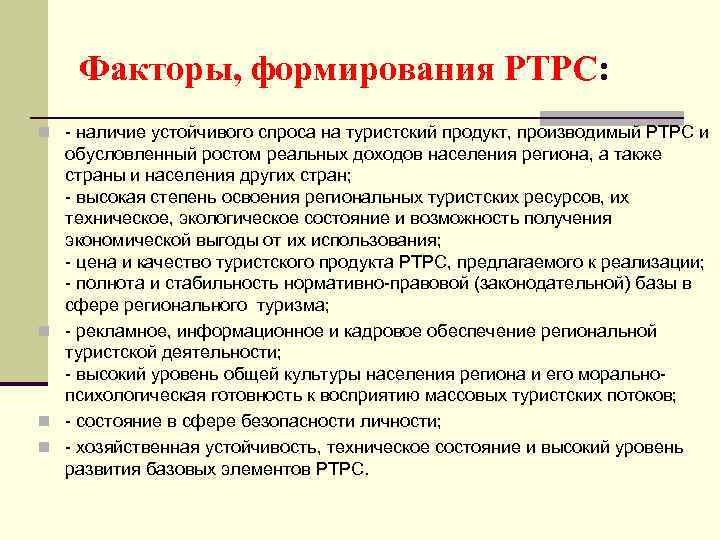 Факторы, формирования РТРС:

- наличие устойчивого спроса на туристский продукт, производимый РТРС и обусловленный ростом реальных доходов населения региона, а также страны и населения других стран;
- высокая степень освоения региональных туристских ресурсов, их техническое, экологическое состояние и возможность получения экономической выгоды от их использования;
- цена и качество туристского продукта РТРС, предлагаемого к реализации;
- полнота и стабильность нормативно-правовой (законодательной) базы в сфере регионального туризма;

- рекламное, информационное и кадровое обеспечение региональной туристской деятельности;
- высокий уровень общей культуры населения региона и его морально-психологическая готовность к восприятию массовых туристских потоков;

- состояние в сфере безопасности личности;

- хозяйственная устойчивость, техническое состояние и высокий уровень развития базовых элементов РТРС.